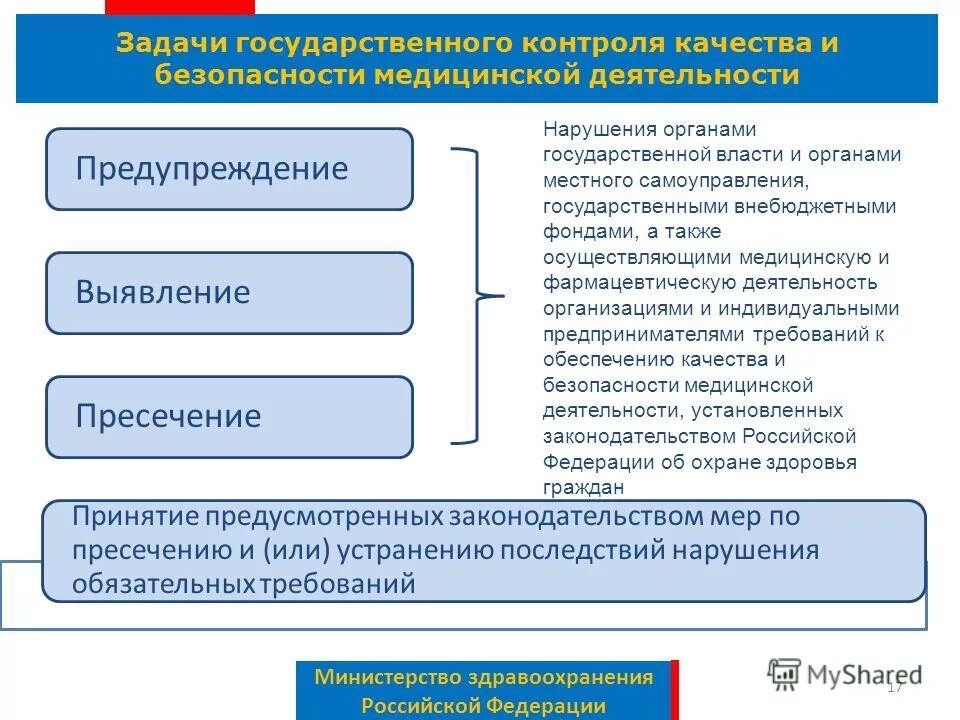 Задачи государственного контроля качества и безопасности медицинской деятельности

Предупреждение

Выявление

Пресечение

Нарушения органами государственной власти и органами местного самоуправления, государственными внебюджетными фондами, а также осуществляющими медицинскую и фармацевтическую деятельность организациями и индивидуальными предпринимателями требований к обеспечению качества и безопасности медицинской деятельности, установленных законодательством Российской Федерации об охране здоровья граждан

Принятие предусмотренных законодательством мер по пресечению и (или) устранению последствий нарушения обязательных требований

Министерство здравоохранения Российской Федерации

MyShared

17